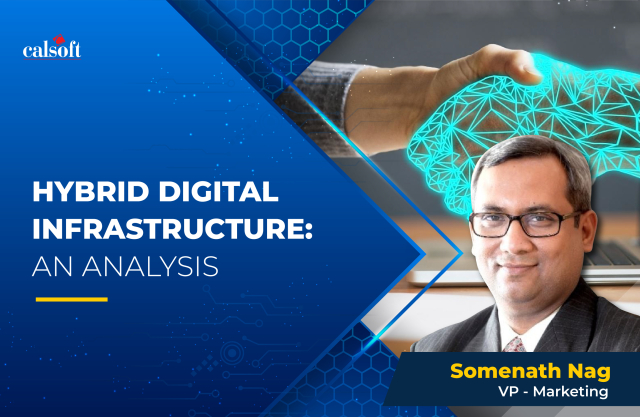 calsoft

HYBRID DIGITAL INFRASTRUCTURE: AN ANALYSIS

Somenath Nag
VP - Marketing